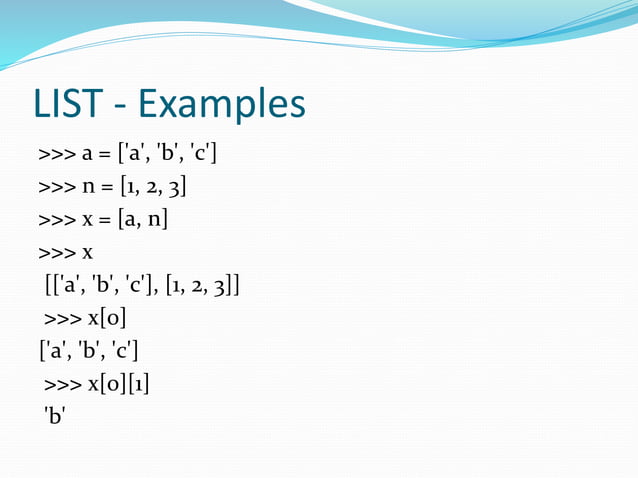 LIST - Examples

>>> a = ['a', 'b', 'c']

>>> n = [1, 2, 3]

>>> x = [a, n]

>>> x

[['a', 'b', 'c'], [1, 2, 3]]

>>> x[0]

['a', 'b', 'c']

>>> x[0][1]

'b'